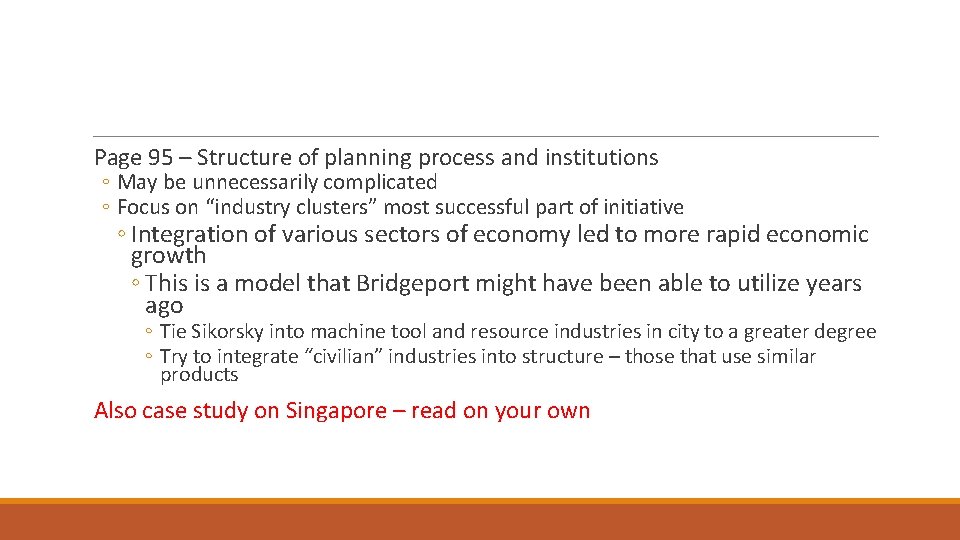 Page 95 – Structure of planning process and institutions

◦ May be unnecessarily complicated

◦ Focus on “industry clusters” most successful part of initiative

◦ Integration of various sectors of economy led to more rapid economic growth

◦ This is a model that Bridgeport might have been able to utilize years ago

◦ Tie Sikorsky into machine tool and resource industries in city to a greater degree

◦ Try to integrate “civilian” industries into structure – those that use similar products

Also case study on Singapore – read on your own